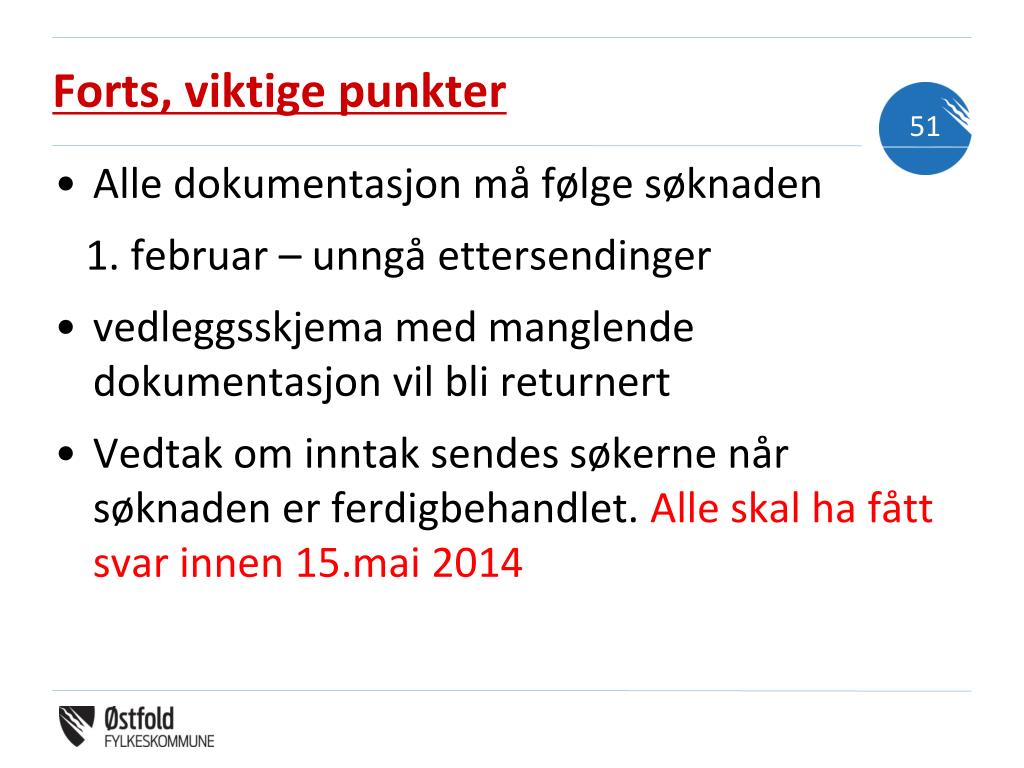 Forts, viktige punkter

51

• Alle dokumentasjon må følge søknaden

1. februar – unngå ettersendinger

• vedleggsskjema med manglende dokumentasjon vil bli returnert

• Vedtak om inntak sendes søkerne når søknaden er ferdigbehandlet. Alle skal ha fått svar innen 15.mai 2014

Østfold
FYLKESKOMMUNE